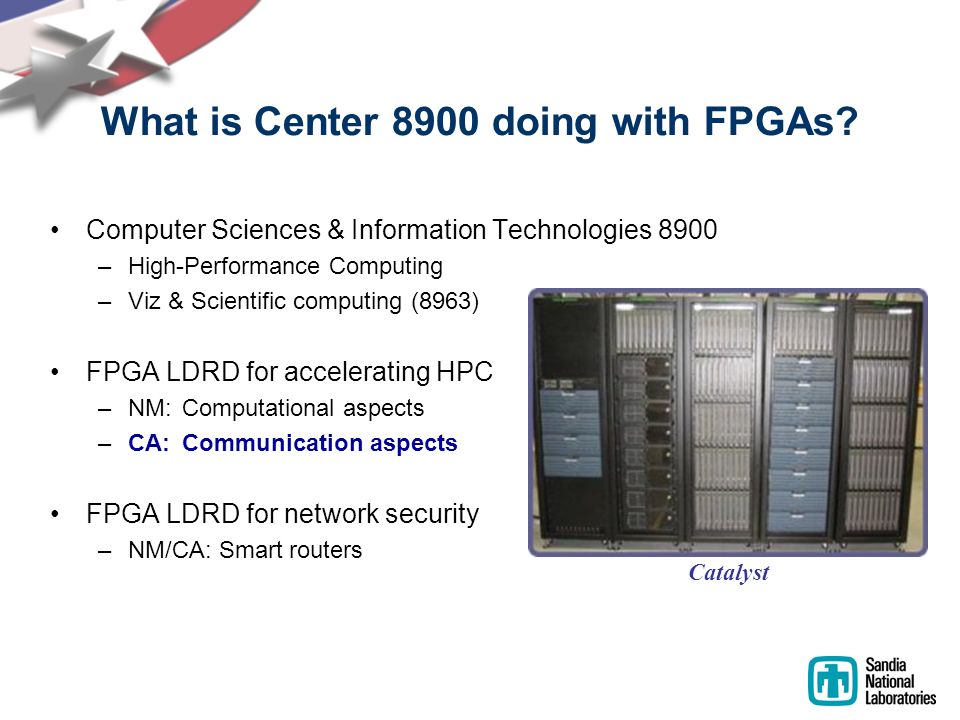 What is Center 8900 doing with FPGAs?

• Computer Sciences & Information Technologies 8900
– High-Performance Computing
– Viz & Scientific computing (8963)

• FPGA LDRD for accelerating HPC
– NM: Computational aspects
– CA: Communication aspects

• FPGA LDRD for network security
– NM/CA: Smart routers

Catalyst

Sandia National Laboratories